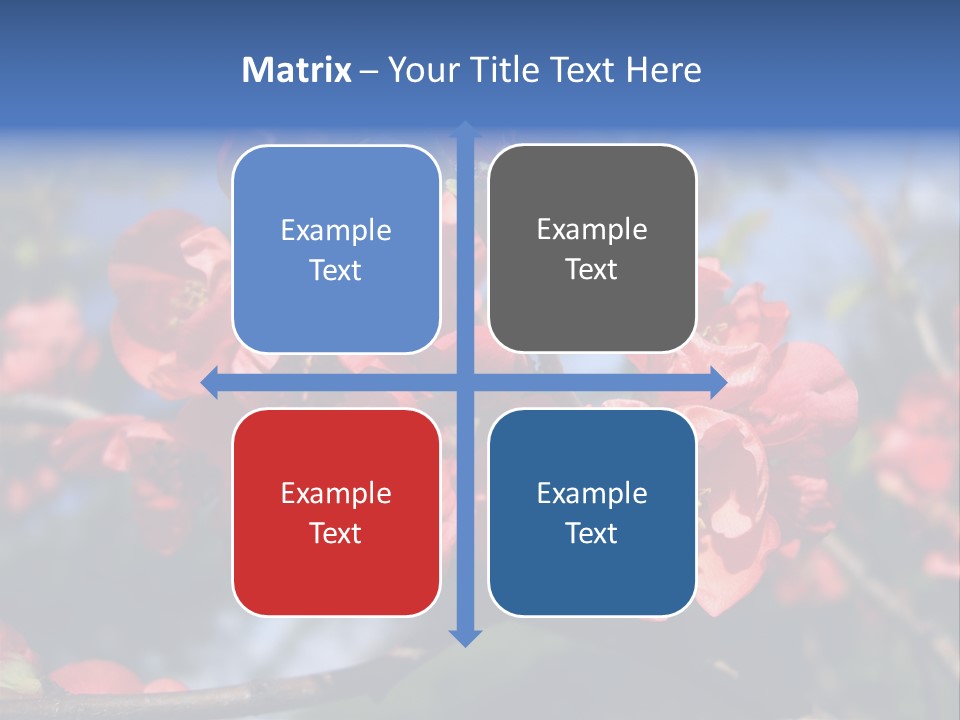 Matrix – Your Title Text Here

Example Text

Example Text

Example Text

Example Text